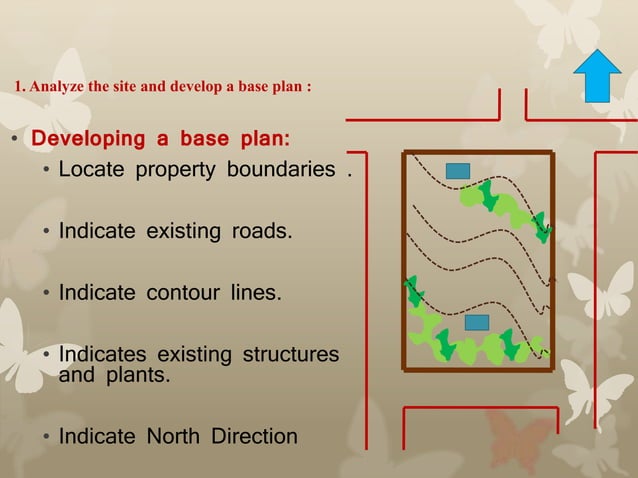 1. Analyze the site and develop a base plan :

• Developing a base plan:
  • Locate property boundaries .

  • Indicate existing roads.

  • Indicate contour lines.

  • Indicates existing structures and plants.

  • Indicate North Direction